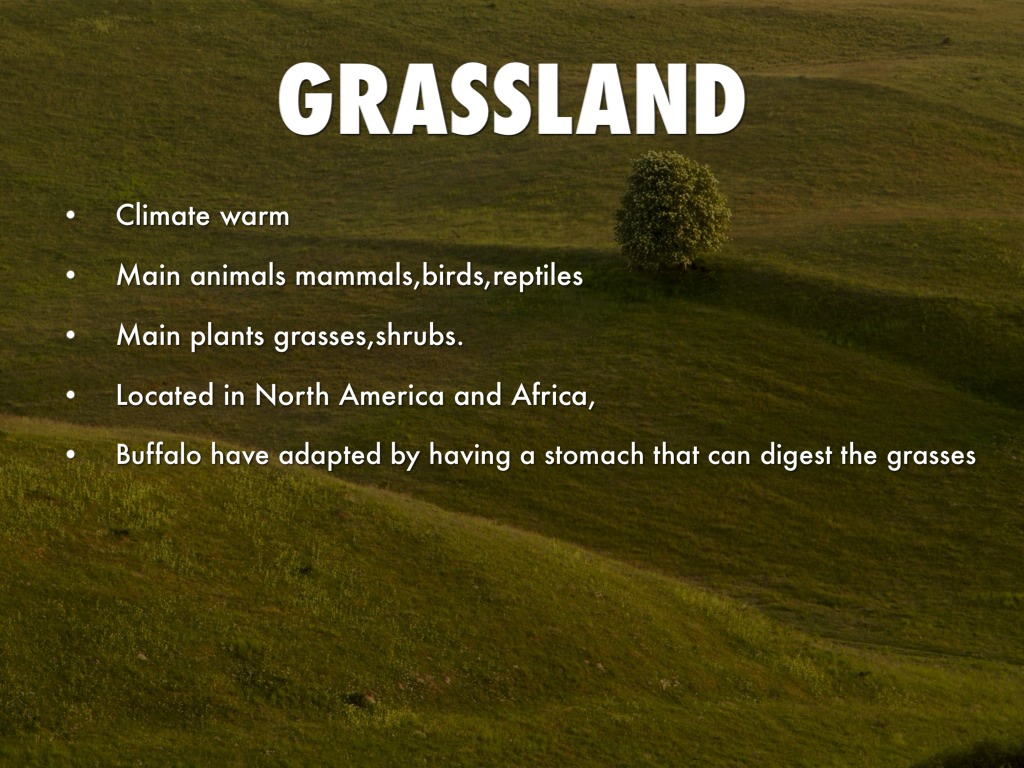 GRASSLAND

• Climate warm
• Main animals mammals,birds,reptiles
• Main plants grasses,shrubs.
• Located in North America and Africa,
• Buffalo have adapted by having a stomach that can digest the grasses